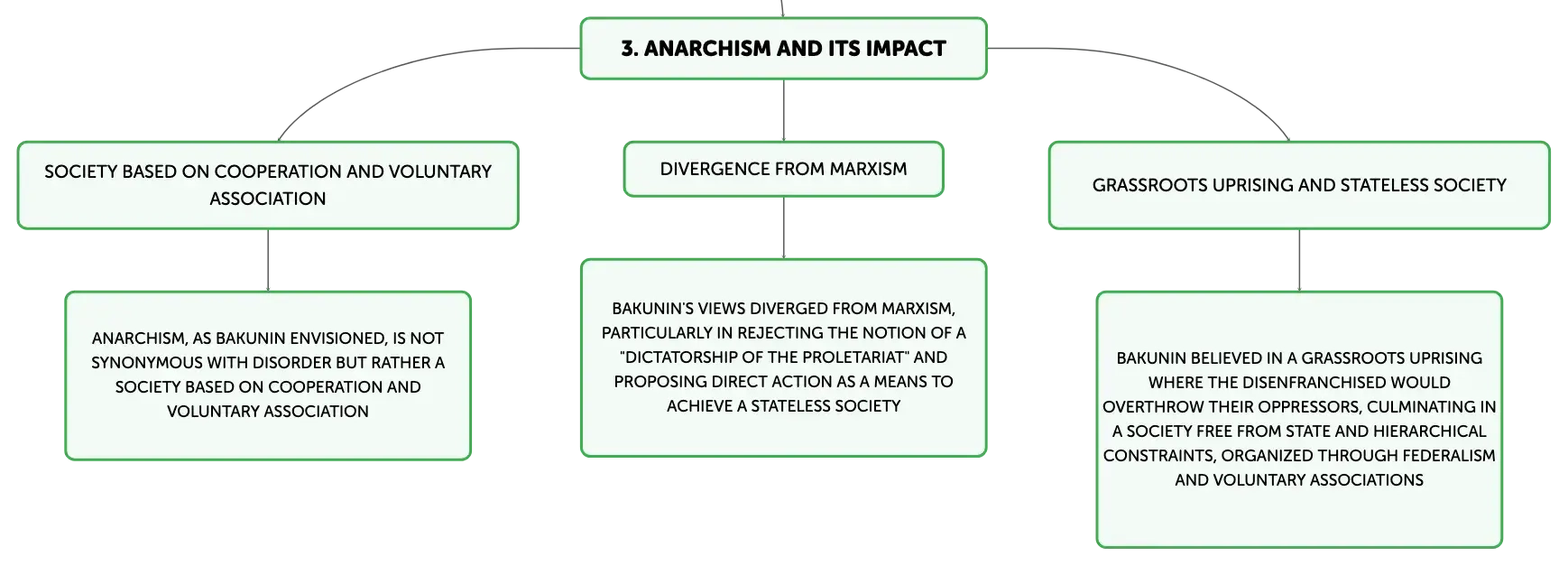 3. ANARCHISM AND ITS IMPACT

SOCIETY BASED ON COOPERATION AND VOLUNTARY ASSOCIATION

ANARCHISM, AS BAKUNIN ENVISIONED, IS NOT SYNONYMOUS WITH DISORDER BUT RATHER A SOCIETY BASED ON COOPERATION AND VOLUNTARY ASSOCIATION

DIVERGENCE FROM MARXISM

BAKUNIN'S VIEWS DIVERGED FROM MARXISM, PARTICULARLY IN REJECTING THE NOTION OF A "DICTATORSHIP OF THE PROLETARIAT" AND PROPOSING DIRECT ACTION AS A MEANS TO ACHIEVE A STATELESS SOCIETY

GRASSROOTS UPRISING AND STATELESS SOCIETY

BAKUNIN BELIEVED IN A GRASSROOTS UPRISING WHERE THE DISENFRANCHISED WOULD OVERTHROW THEIR OPPRESSORS, CULMINATING IN A SOCIETY FREE FROM STATE AND HIERARCHICAL CONSTRAINTS, ORGANIZED THROUGH FEDERALISM AND VOLUNTARY ASSOCIATIONS